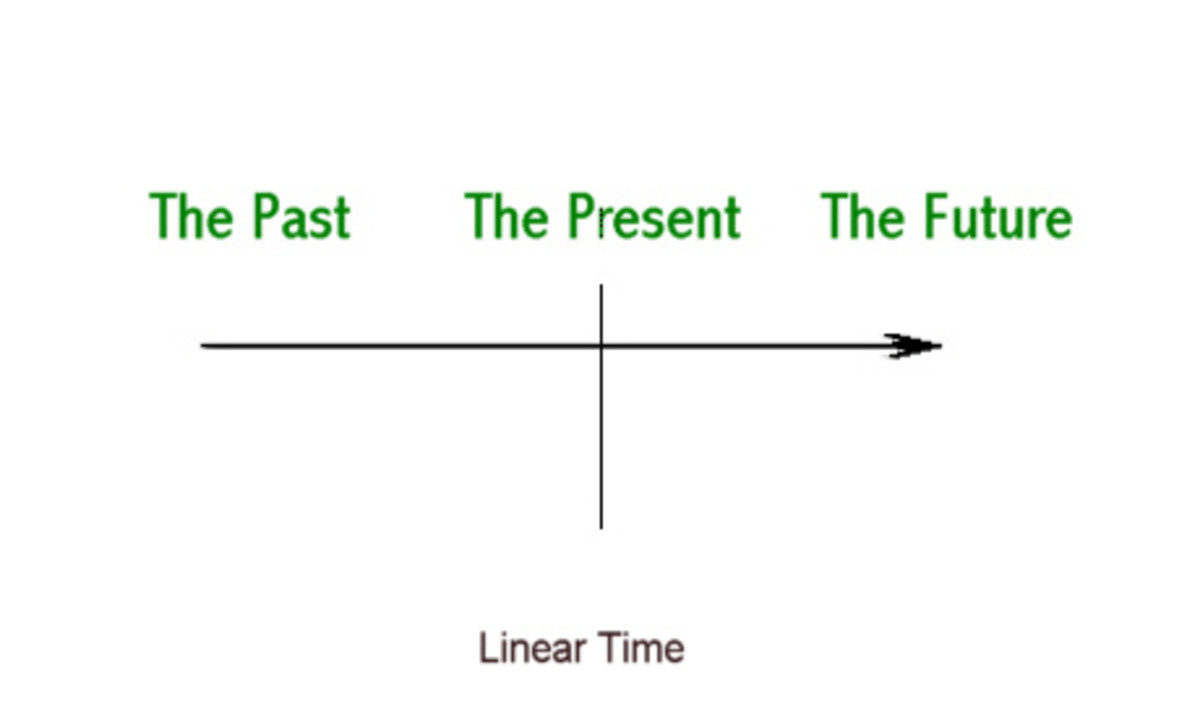 The Past The Present The Future

Linear Time